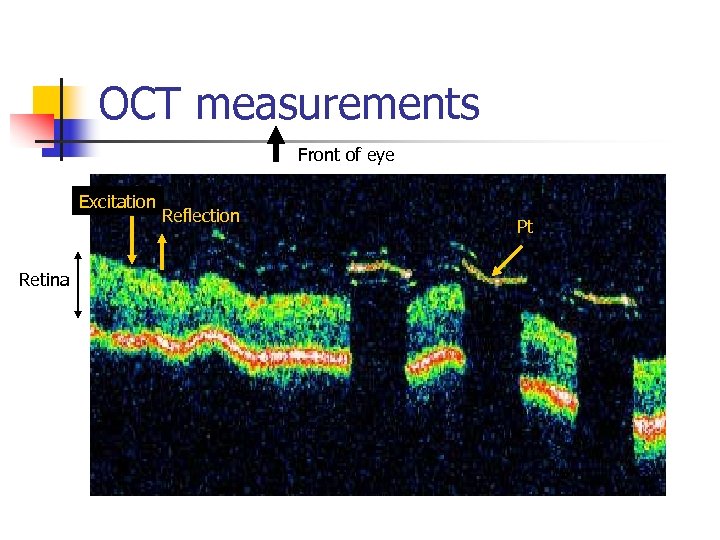 OCT measurements

Front of eye

Excitation

Reflection

Pt

Retina